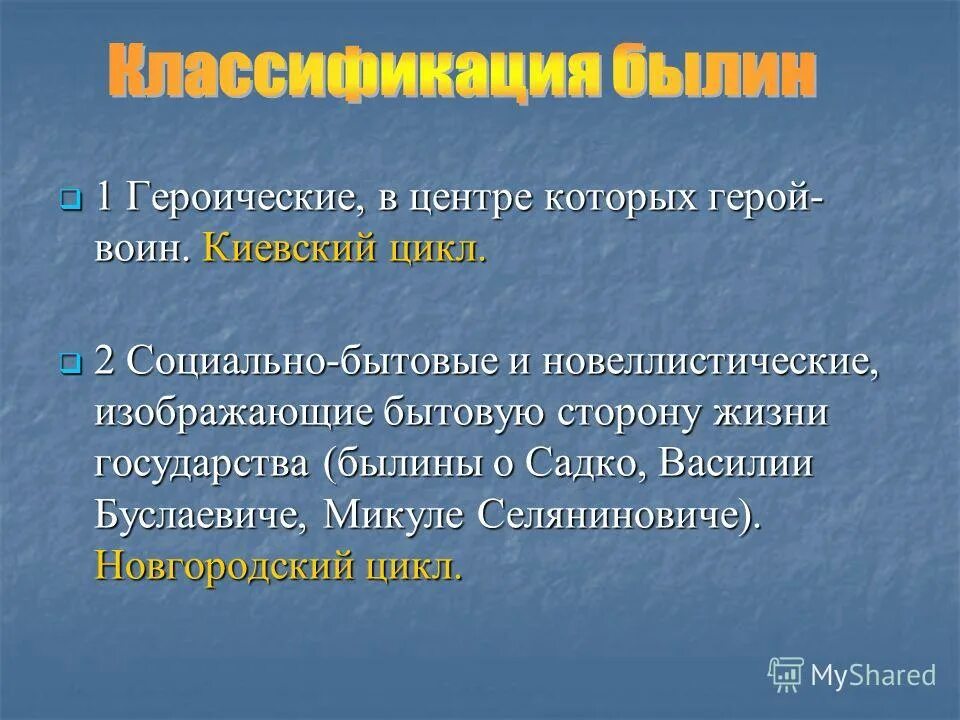 Классификация былин

1 Героические, в центре которых герой-воин. Киевский цикл.

2 Социально-бытовые и новеллистические, изображающие бытовую сторону жизни государства (былины о Садко, Василии Буслаевиче, Микуле Селяниновиче). Новгородский цикл.

MyShared